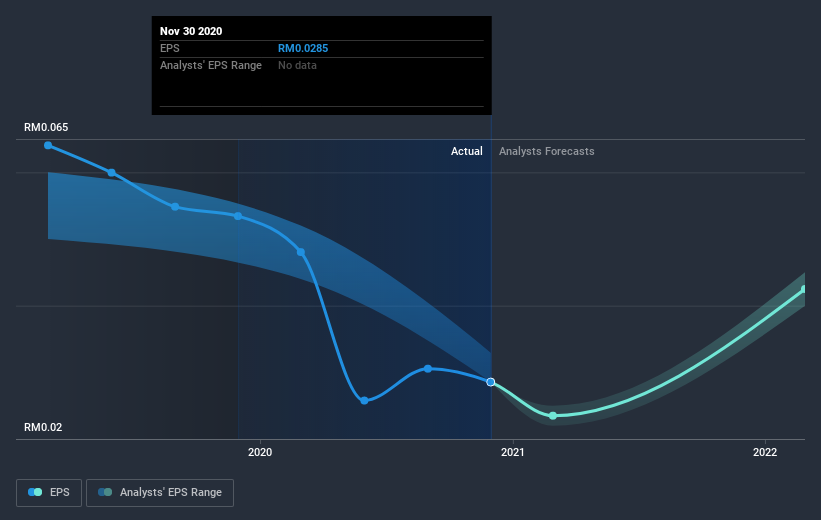 Nov 30 2020
EPS RM0.0285
Analysts' EPS Range No data

RM0.065
Actual Analysts Forecasts
RM0.02
2020
2021
2022

EPS
Analysts' EPS Range